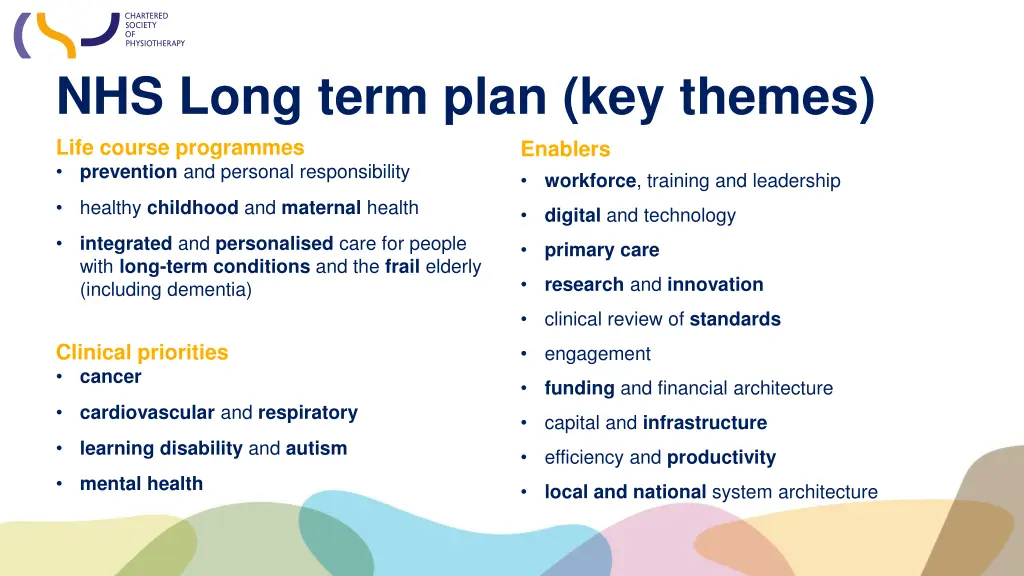 CHARTERED SOCIETY OF PHYSIOTHERAPY

NHS Long term plan (key themes)

Life course programmes
• prevention and personal responsibility
• healthy childhood and maternal health
• integrated and personalised care for people with long-term conditions and the frail elderly (including dementia)

Clinical priorities
• cancer
• cardiovascular and respiratory
• learning disability and autism
• mental health

Enablers
• workforce, training and leadership
• digital and technology
• primary care
• research and innovation
• clinical review of standards
• engagement
• funding and financial architecture
• capital and infrastructure
• efficiency and productivity
• local and national system architecture